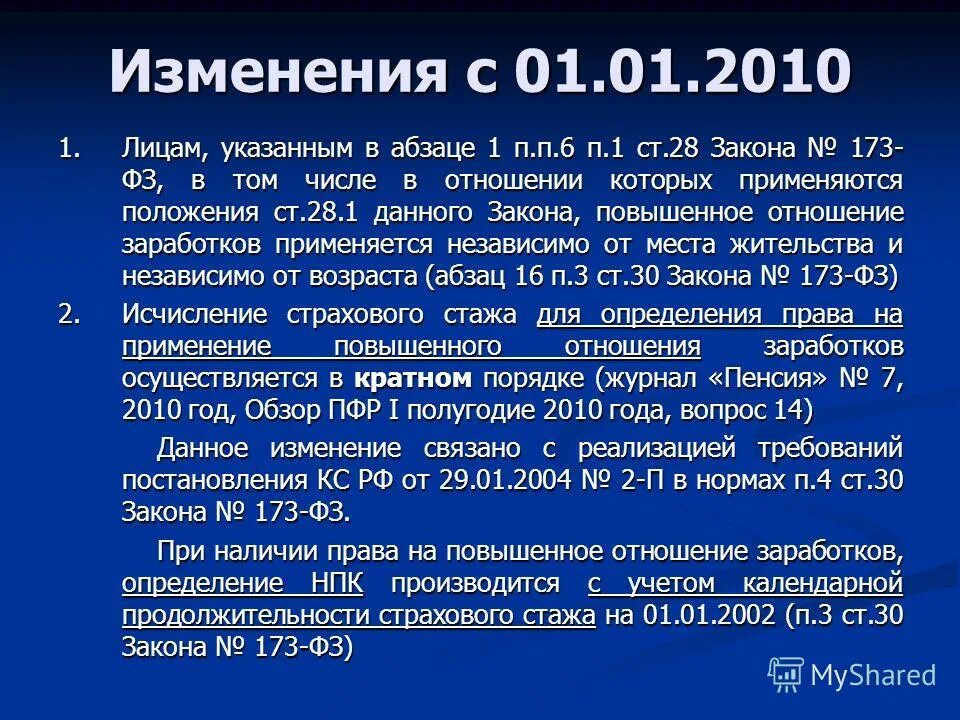 Изменения с 01.01.2010

1. Лицам, указанным в абзаце 1 п.п.6 п.1 ст.28 Закона № 173-ФЗ, в том числе в отношении которых применяются положения ст.28.1 данного Закона, повышенное отношение заработков применяется независимо от места жительства и независимо от возраста (абзац 16 п.3 ст.30 Закона № 173-ФЗ)

2. Исчисление страхового стажа для определения права на применение повышенного отношения заработков осуществляется в кратном порядке (журнал «Пенсия» № 7, 2010 год, Обзор ПФР I полугодие 2010 года, вопрос 14)

Данное изменение связано с реализацией требований постановления КС РФ от 29.01.2004 № 2-П в нормах п.4 ст.30 Закона № 173-ФЗ.

При наличии права на повышенное отношение заработков, определение НПК производится с учетом календарной продолжительности страхового стажа на 01.01.2002 (п.3 ст.30 Закона № 173-ФЗ)

MyShared